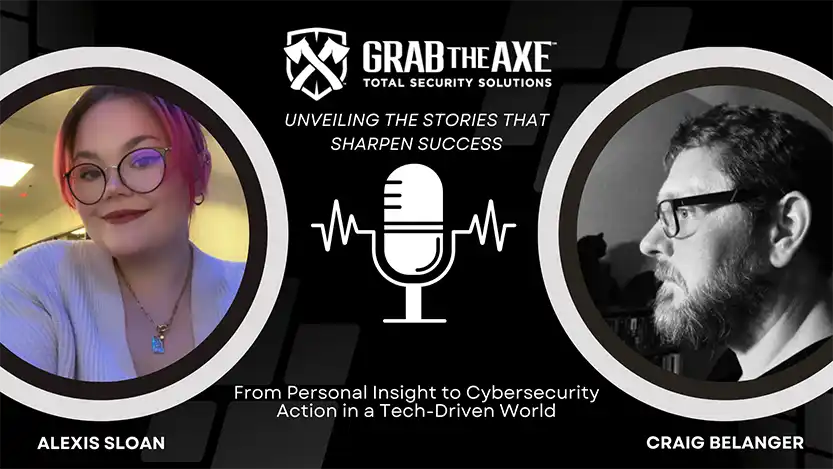 GRAB THE AXE™
TOTAL SECURITY SOLUTIONS

UNVEILING THE STORIES THAT SHARPEN SUCCESS

From Personal Insight to Cybersecurity Action in a Tech-Driven World

ALEXIS SLOAN

CRAIG BELANGER